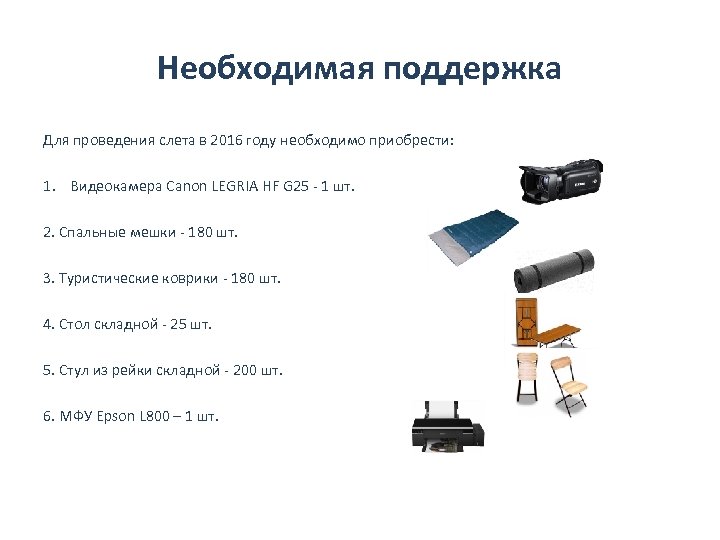 Необходимая поддержка

Для проведения слета в 2016 году необходимо приобрести:

1. Видеокамера Canon LEGRIA HF G25 - 1 шт.

2. Спальные мешки - 180 шт.

3. Туристические коврики - 180 шт.

4. Стол складной - 25 шт.

5. Стул из рейки складной - 200 шт.

6. МФУ Epson L800 – 1 шт.